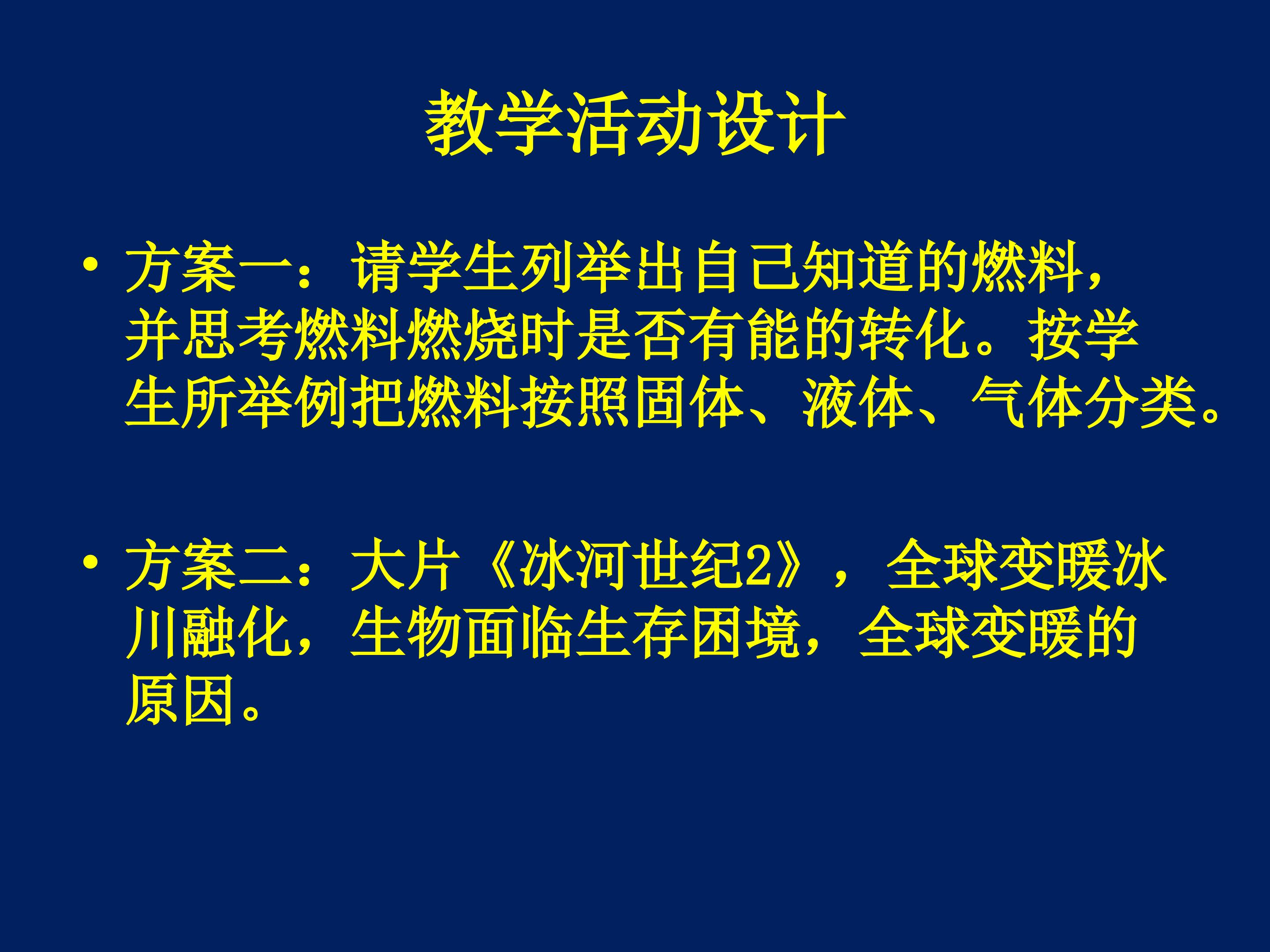 教学活动设计

• 方案一：请学生列举出自己知道的燃料，并思考燃料燃烧时是否有能的转化。按学生所举例把燃料按照固体、液体、气体分类。

• 方案二：大片《冰河世纪2》，全球变暖冰川融化，生物面临生存困境，全球变暖的原因。